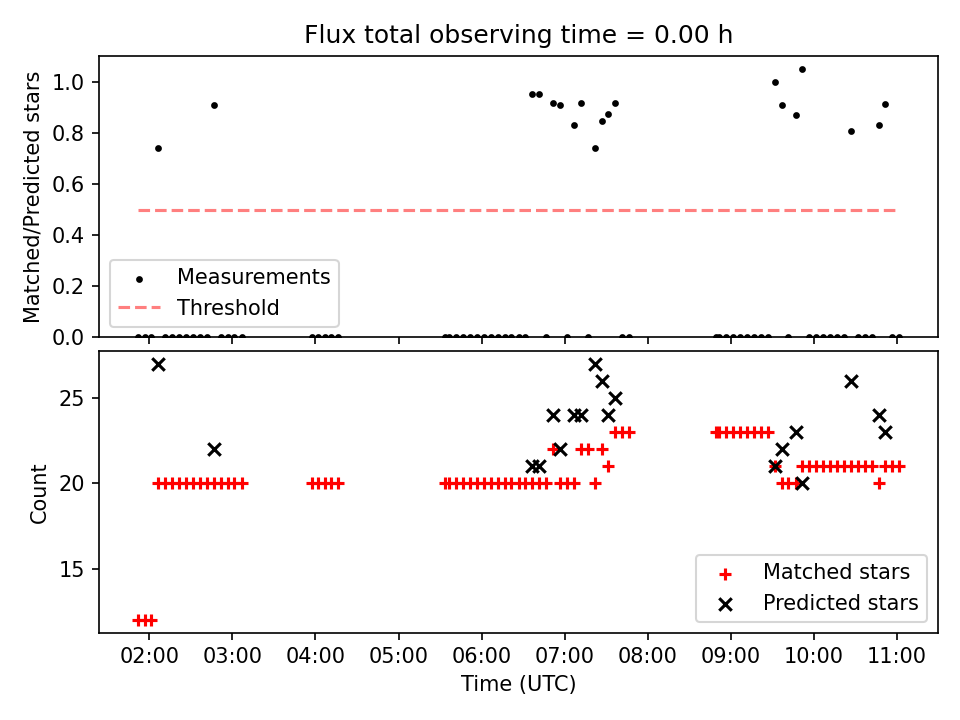 Flux total observing time = 0.00 h

Matched/Predicted stars

1.0
0.8
0.6
0.4
0.2
0.0

Measurements
Threshold

Count

25
20
15

Matched stars
Predicted stars

02:00 03:00 04:00 05:00 06:00 07:00 08:00 09:00 10:00 11:00

Time (UTC)